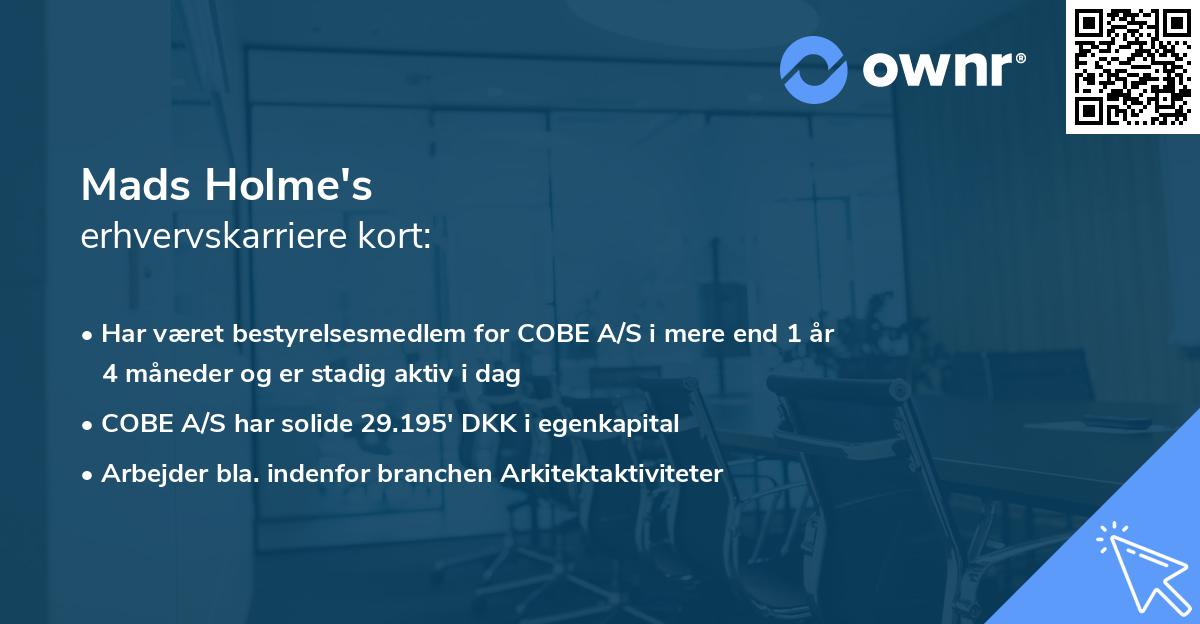 ownr®

Mads Holme's
erhvervskarriere kort:

• Har været bestyrelsesmedlem for COBE A/S i mere end 1 år 4 måneder og er stadig aktiv i dag
• COBE A/S har solide 29.195' DKK i egenkapital
• Arbejder bla. indenfor branchen Arkitektaktiviteter